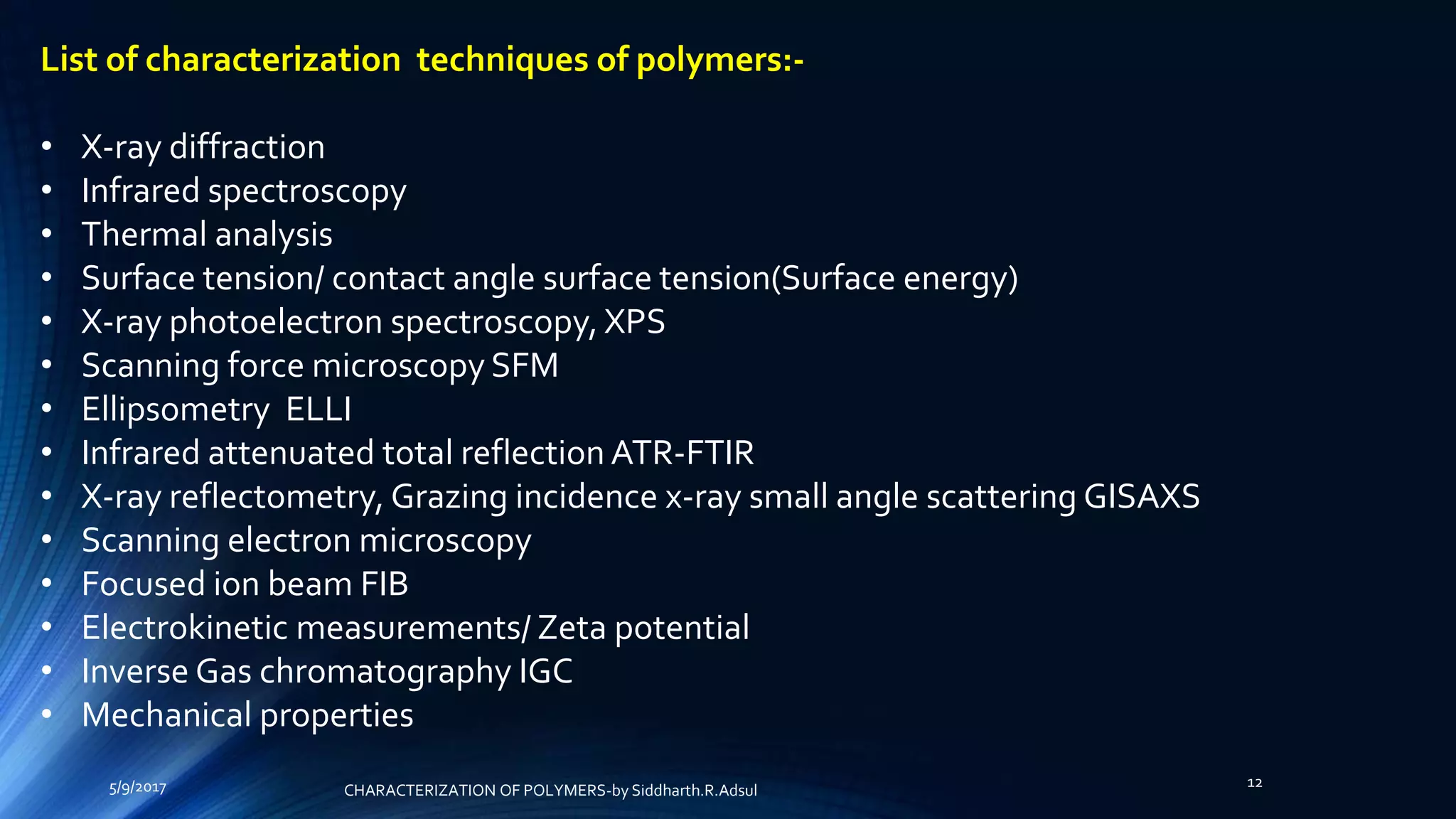 List of characterization techniques of polymers:-

• X-ray diffraction
• Infrared spectroscopy
• Thermal analysis
• Surface tension/ contact angle surface tension(Surface energy)
• X-ray photoelectron spectroscopy, XPS
• Scanning force microscopy SFM
• Ellipsometry ELLI
• Infrared attenuated total reflection ATR-FTIR
• X-ray reflectometry, Grazing incidence x-ray small angle scattering GISAXS
• Scanning electron microscopy
• Focused ion beam FIB
• Electrokinetic measurements/ Zeta potential
• Inverse Gas chromatography IGC
• Mechanical properties

5/9/2017

CHARACTERIZATION OF POLYMERS-by Siddharth.R.Adsul

12